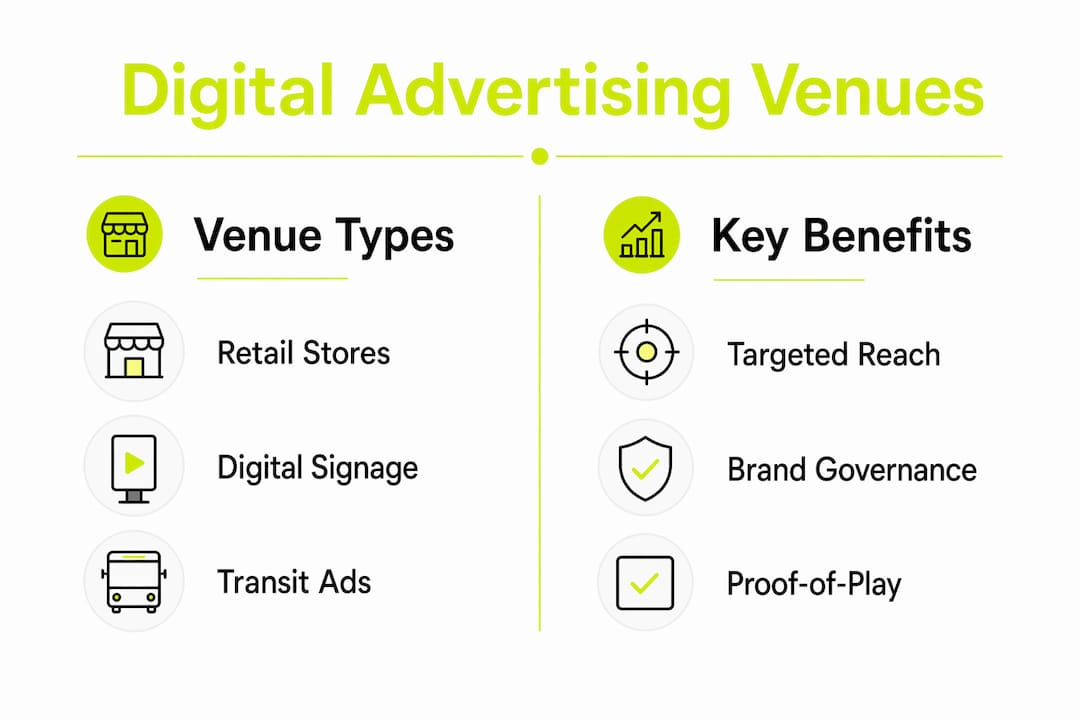 Digital Advertising Venues

Venue Types

Retail Stores

Digital Signage

Transit Ads

Key Benefits

Targeted Reach

Brand Governance

Proof-of-Play